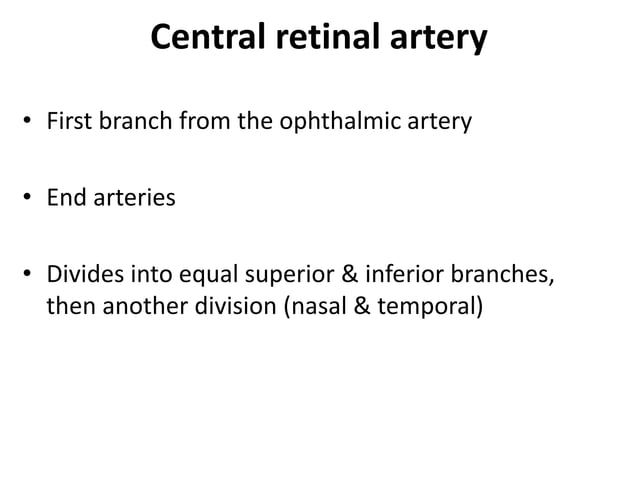 Central retinal artery

• First branch from the ophthalmic artery

• End arteries

• Divides into equal superior & inferior branches, then another division (nasal & temporal)